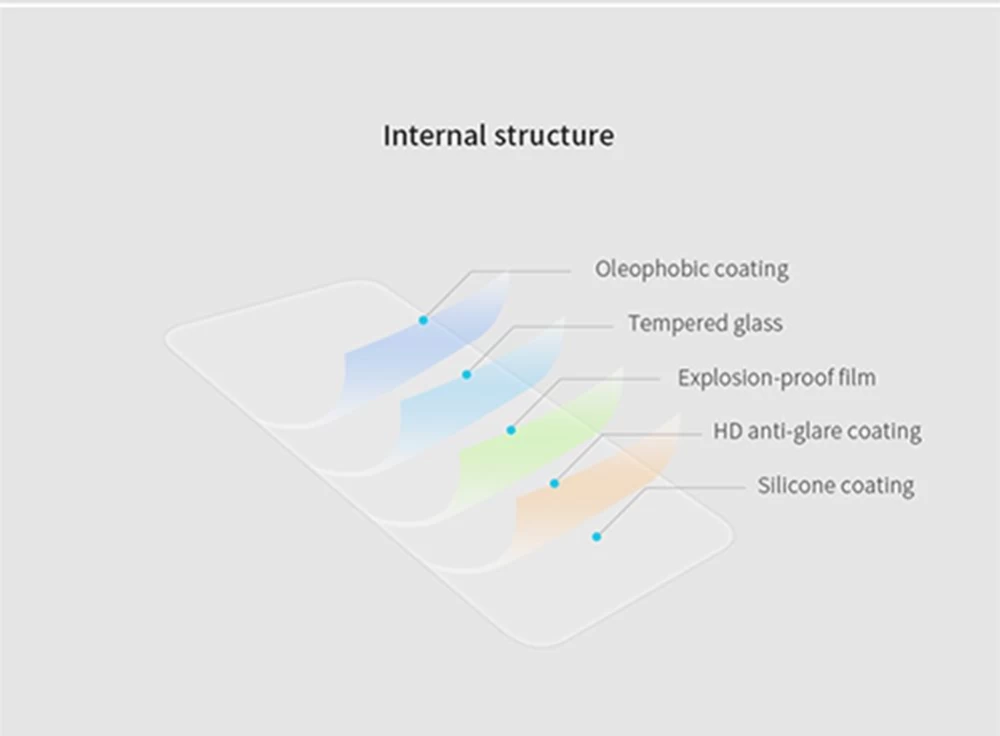 Internal structure

Oleophobic coating

Tempered glass

Explosion-proof film

HD anti-glare coating

Silicone coating